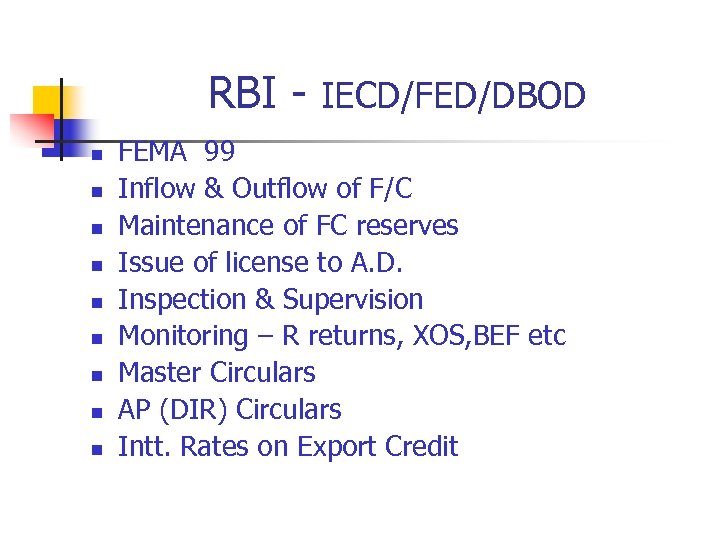 RBI - IECD/FED/DBOD

- FEMA 99
- Inflow & Outflow of F/C
- Maintenance of FC reserves
- Issue of license to A.D.
- Inspection & Supervision
- Monitoring – R returns, XOS,BEF etc
- Master Circulars
- AP (DIR) Circulars
- Intt. Rates on Export Credit